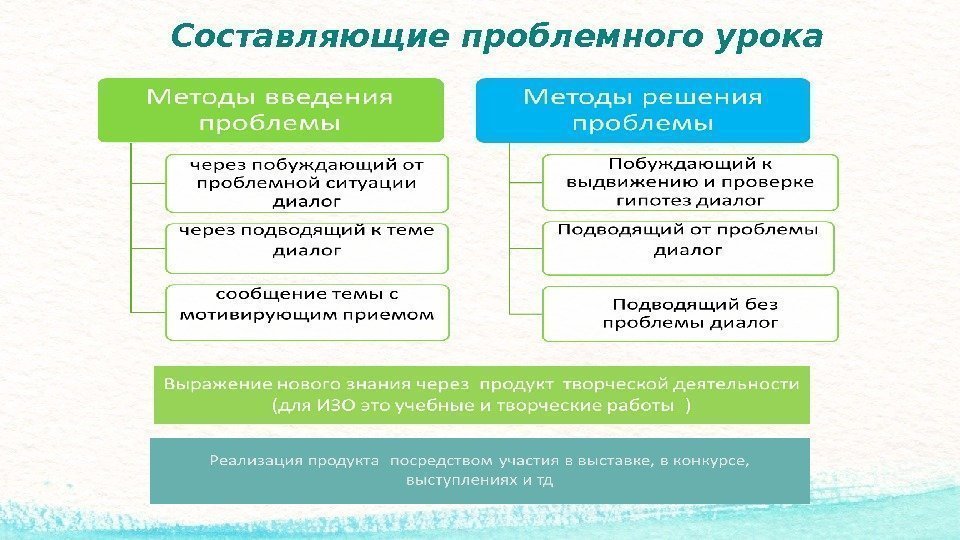 Составляющие проблемного урока

Методы введения проблемы

через побуждающий от проблемной ситуации диалог

через подводящий к теме диалог

сообщение темы с мотивирующим приемом

Методы решения проблемы

Побуждающий к выдвижению и проверке гипотез диалог

Подводящий от проблемы диалог

Подводящий без проблемы диалог

Выражение нового знания через продукт творческой деятельности (для ИЗО это учебные и творческие работы )

Реализация продукта посредством участия в выставке, в конкурсе, выступлениях и тд